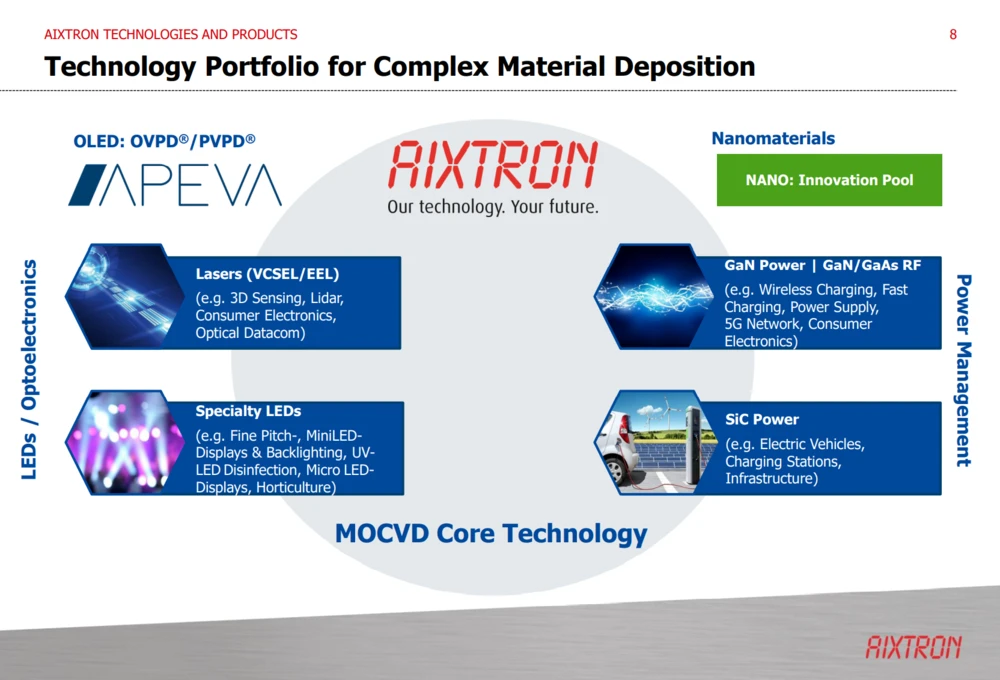 AIXTRON TECHNOLOGIES AND PRODUCTS 8

Technology Portfolio for Complex Material Deposition

OLED: OVPD®/PVPD®

APEVA

AIXTRON
Our technology. Your future.

Nanomaterials

NANO: Innovation Pool

LEDs / Optoelectronics

Lasers (VCSEL/EEL)
(e.g. 3D Sensing, Lidar, Consumer Electronics, Optical Datacom)

Specialty LEDs
(e.g. Fine Pitch-, MiniLED-Displays & Backlighting, UV-LED Disinfection, Micro LED-Displays, Horticulture)

GaN Power | GaN/GaAs RF
(e.g. Wireless Charging, Fast Charging, Power Supply, 5G Network, Consumer Electronics)

SiC Power
(e.g. Electric Vehicles, Charging Stations, Infrastructure)

Power Management

MOCVD Core Technology

AIXTRON